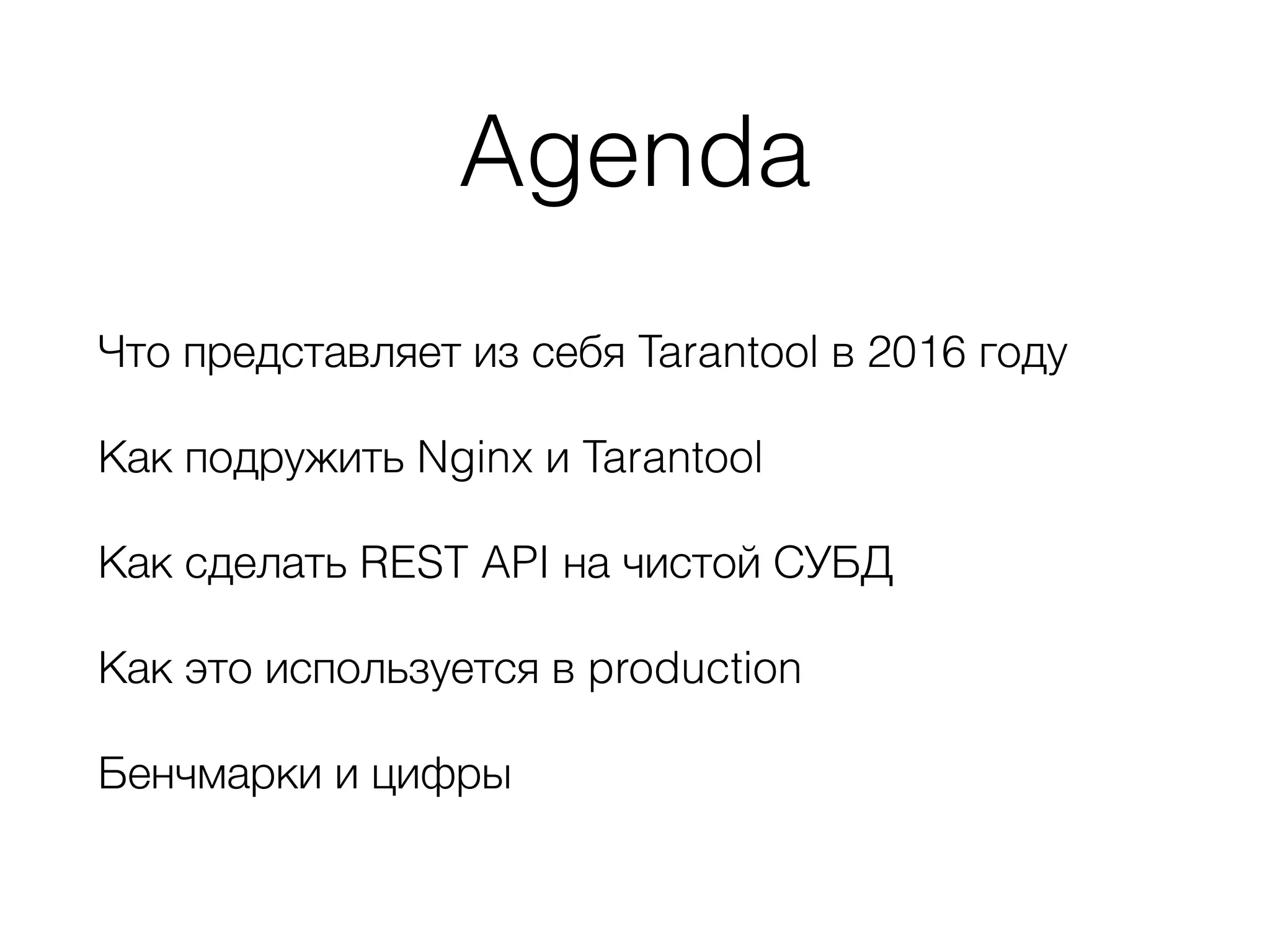 Agenda

Что представляет из себя Tarantool в 2016 году

Как подружить Nginx и Tarantool

Как сделать REST API на чистой СУБД

Как это используется в production

Бенчмарки и цифры